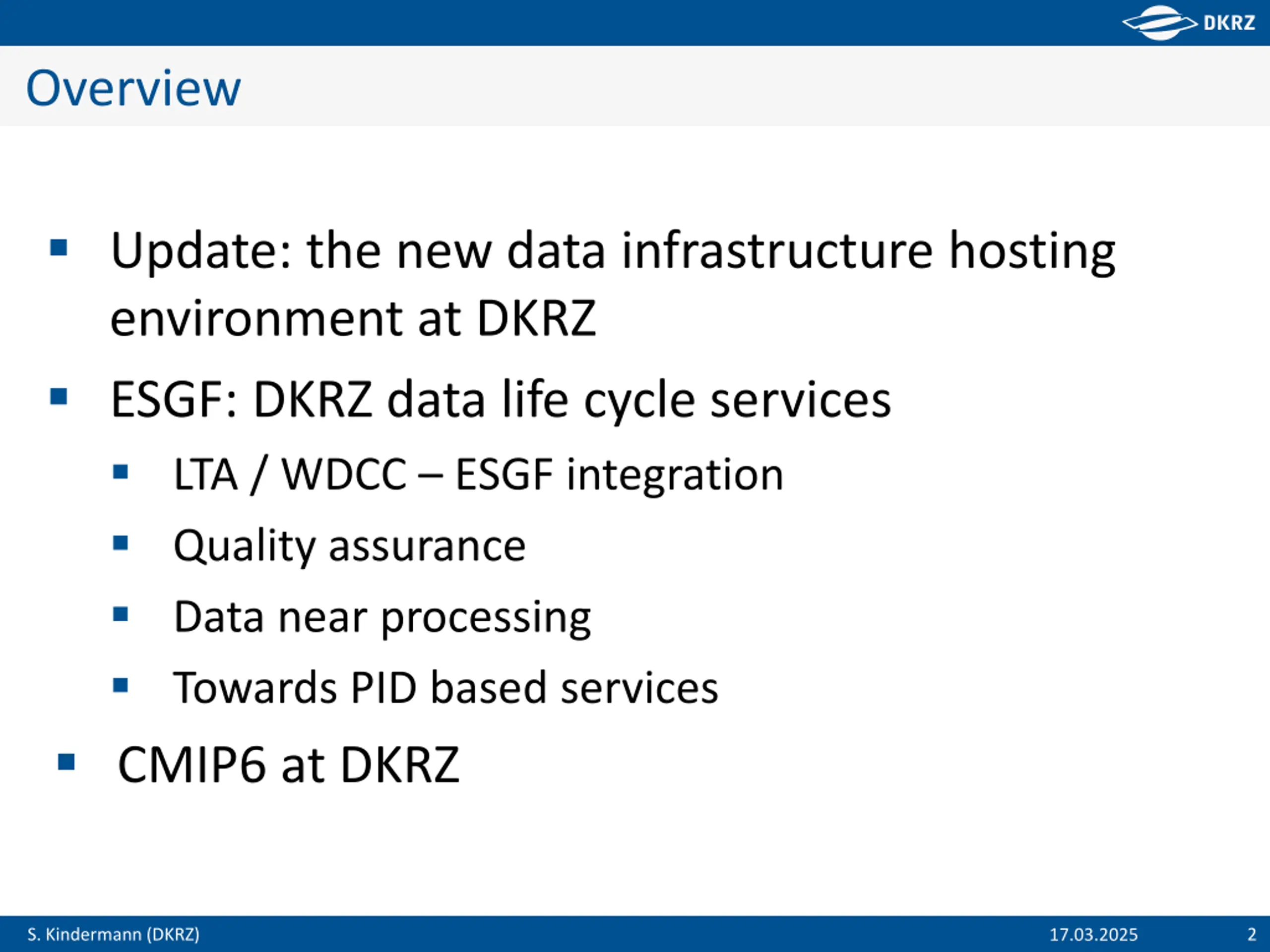 DKRZ

Overview

▪ Update: the new data infrastructure hosting environment at DKRZ

▪ ESGF: DKRZ data life cycle services

▪ LTA / WDCC – ESGF integration

▪ Quality assurance

▪ Data near processing

▪ Towards PID based services

▪ CMIP6 at DKRZ

S. Kindermann (DKRZ) 17.03.2025 2